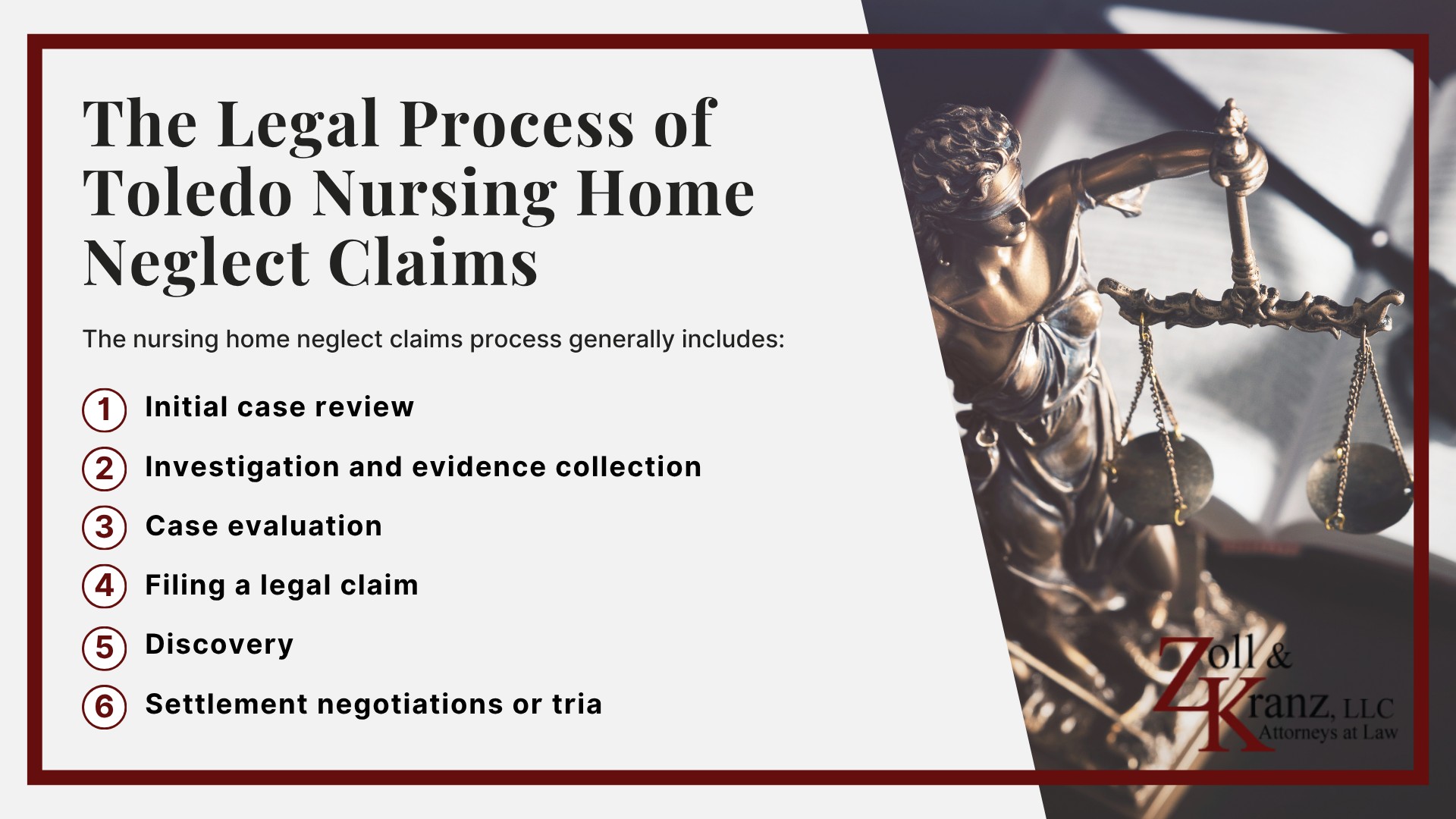 The Legal Process of Toledo Nursing Home Neglect Claims

The nursing home neglect claims process generally includes:

1 Initial case review

2 Investigation and evidence collection

3 Case evaluation

4 Filing a legal claim

5 Discovery

6 Settlement negotiations or tria

Zoll & Kranz, LLC
Attorneys at Law